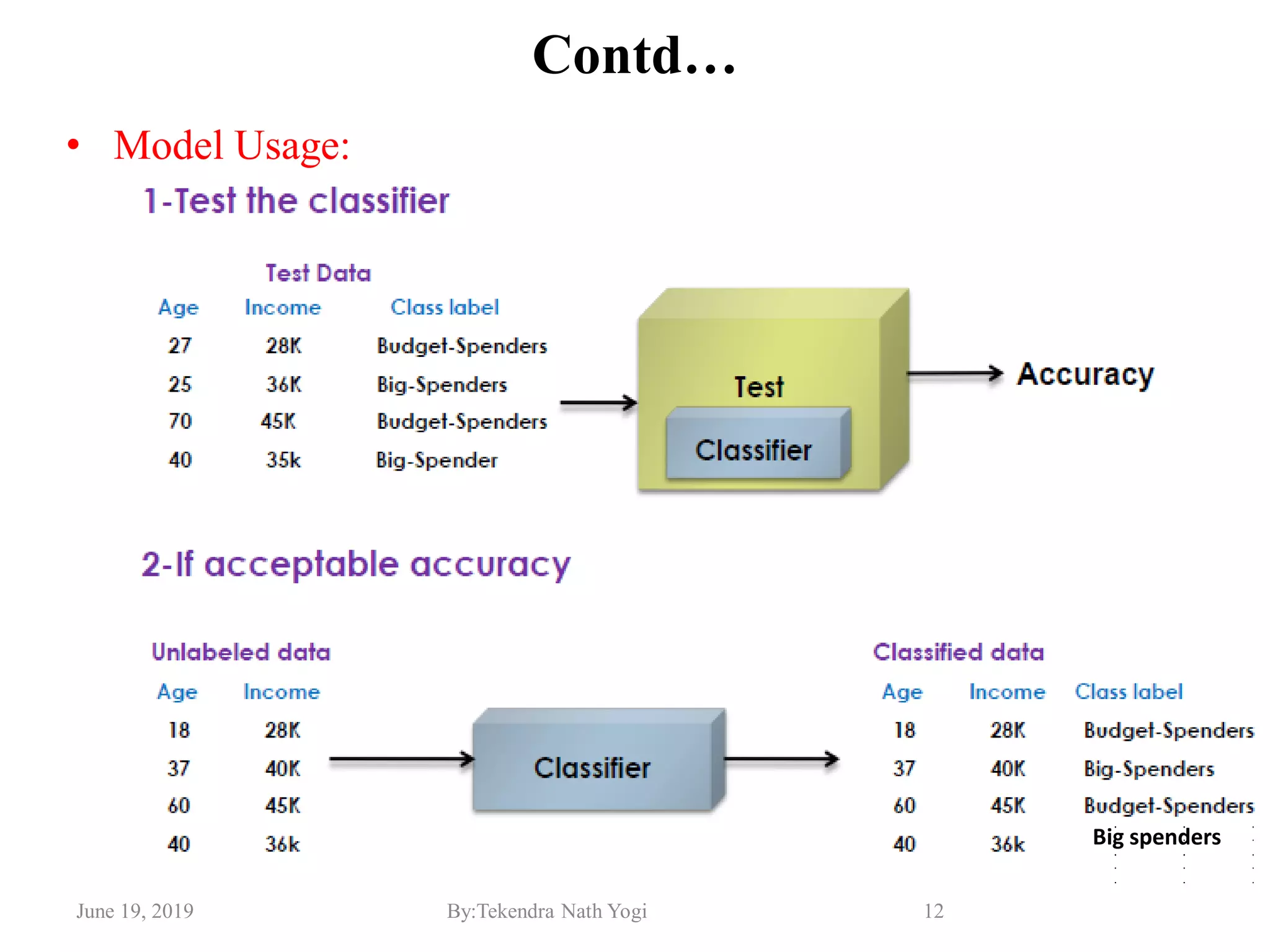 Contd…

• Model Usage:

1-Test the classifier

Test Data

| Age | Income | Class label |
|---|---|---|
| 27 | 28K | Budget-Spenders |
| 25 | 36K | Big-Spenders |
| 70 | 45K | Budget-Spenders |
| 40 | 35k | Big-Spender |

Test

Classifier

Accuracy

2-If acceptable accuracy

Unlabeled data

| Age | Income |
|---|---|
| 18 | 28K |
| 37 | 40K |
| 60 | 45K |
| 40 | 36k |

Classifier

Classified data

| Age | Income | Class label |
|---|---|---|
| 18 | 28K | Budget-Spenders |
| 37 | 40K | Big-Spenders |
| 60 | 45K | Budget-Spenders |
| 40 | 36k | Big spenders |

June 19, 2019 By:Tekendra Nath Yogi 12